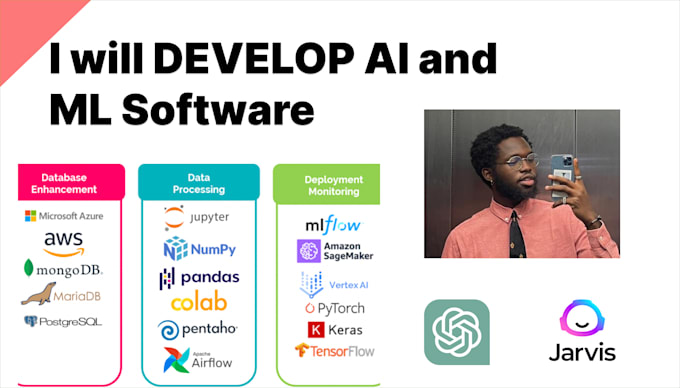 I will DEVELOP AI and ML Software

Database Enhancement

Microsoft Azure

aws

mongoDB.

MariaDB

PostgreSQL

Data Processing

jupyter

NumPy

pandas

colab

pentaho

Apache Airflow

Deployment Monitoring

mlflow

Amazon SageMaker

Vertex AI

PyTorch

K Keras

TensorFlow

Jarvis